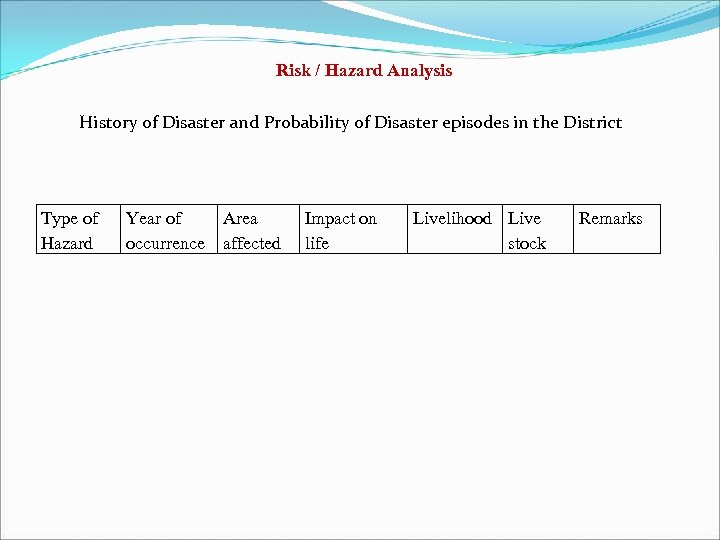 Risk / Hazard Analysis

History of Disaster and Probability of Disaster episodes in the District

| Type of Hazard | Year of occurrence | Area affected | Impact on life | Livelihood | Live stock | Remarks |
|---|---|---|---|---|---|---|